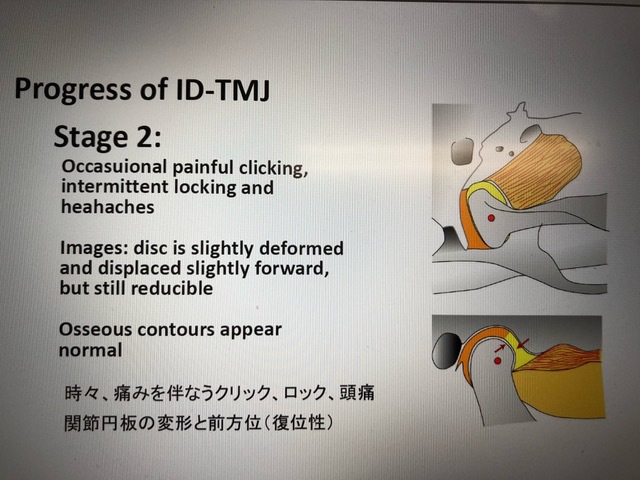 Progress of ID-TMJ

Stage 2:

Occasuional painful clicking, intermittent locking and heahaches

Images: disc is slightly deformed and displaced slightly forward, but still reducible

Osseous contours appear normal

時々、痛みを伴なうクリック、ロック、頭痛

関節円板の変形と前方位（復位性）